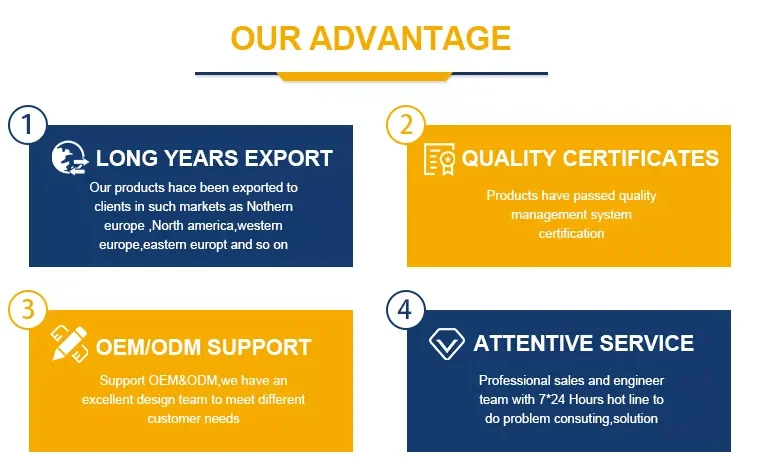 OUR ADVANTAGE

1

LONG YEARS EXPORT

Our products hace been exported to clients in such markets as Nothern europe ,North america,western europe,eastern europt and so on

2

QUALITY CERTIFICATES

Products have passed quality management system certification

3

OEM/ODM SUPPORT

Support OEM&ODM,we have an excellent design team to meet different customer needs

4

ATTENTIVE SERVICE

Professional sales and engineer team with 7*24 Hours hot line to do problem consuting,solution